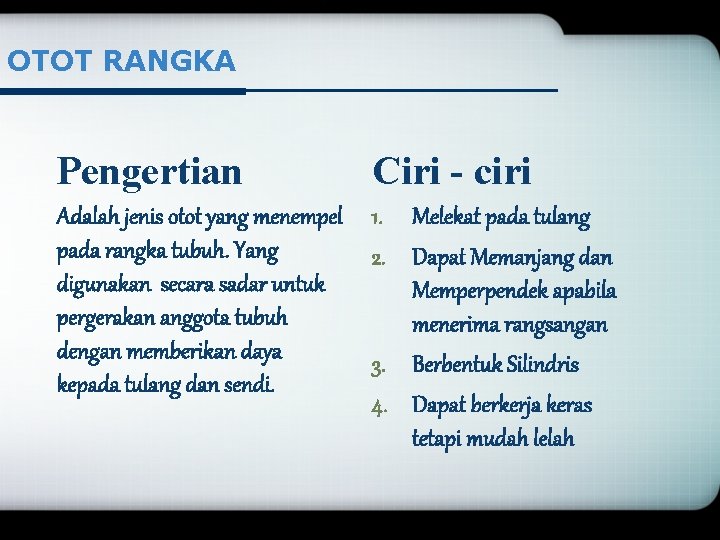 OTOT RANGKA

Pengertian

Adalah jenis otot yang menempel pada rangka tubuh. Yang digunakan  secara sadar untuk pergerakan anggota tubuh dengan memberikan daya kepada tulang dan sendi.

Ciri - ciri

1. Melekat pada tulang
2. Dapat Memanjang dan Memperpendek apabila menerima rangsangan
3. Berbentuk Silindris
4. Dapat berkerja keras tetapi mudah lelah